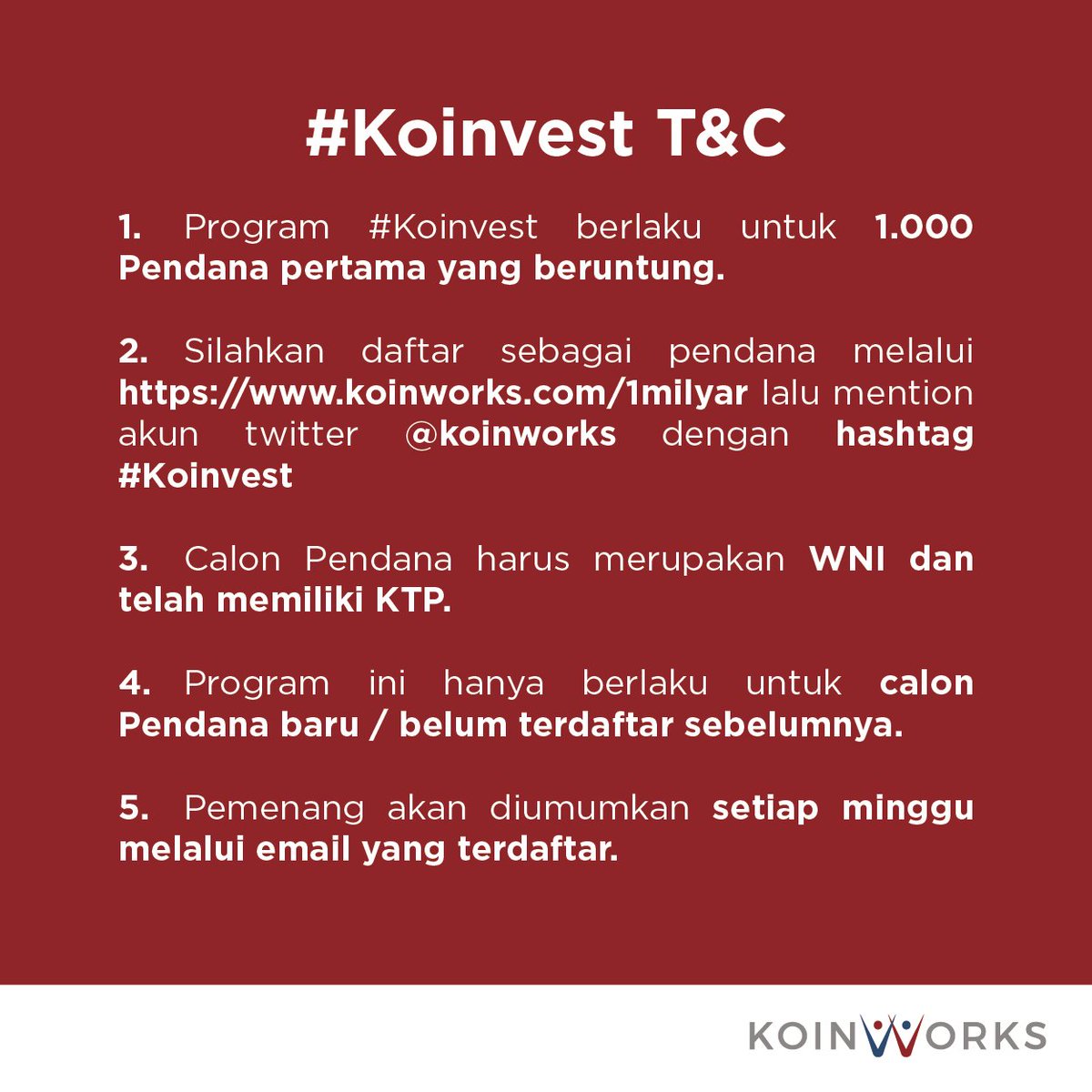 #Koinvest T&C

1. Program #Koinvest berlaku untuk 1.000 Pendana pertama yang beruntung.

2. Silahkan daftar sebagai pendana melalui https://www.koinworks.com/1milyar lalu mention akun twitter @koinworks dengan hashtag #Koinvest

3. Calon Pendana harus merupakan WNI dan telah memiliki KTP.

4. Program ini hanya berlaku untuk calon Pendana baru / belum terdaftar sebelumnya.

5. Pemenang akan diumumkan setiap minggu melalui email yang terdaftar.

KOINWORKS